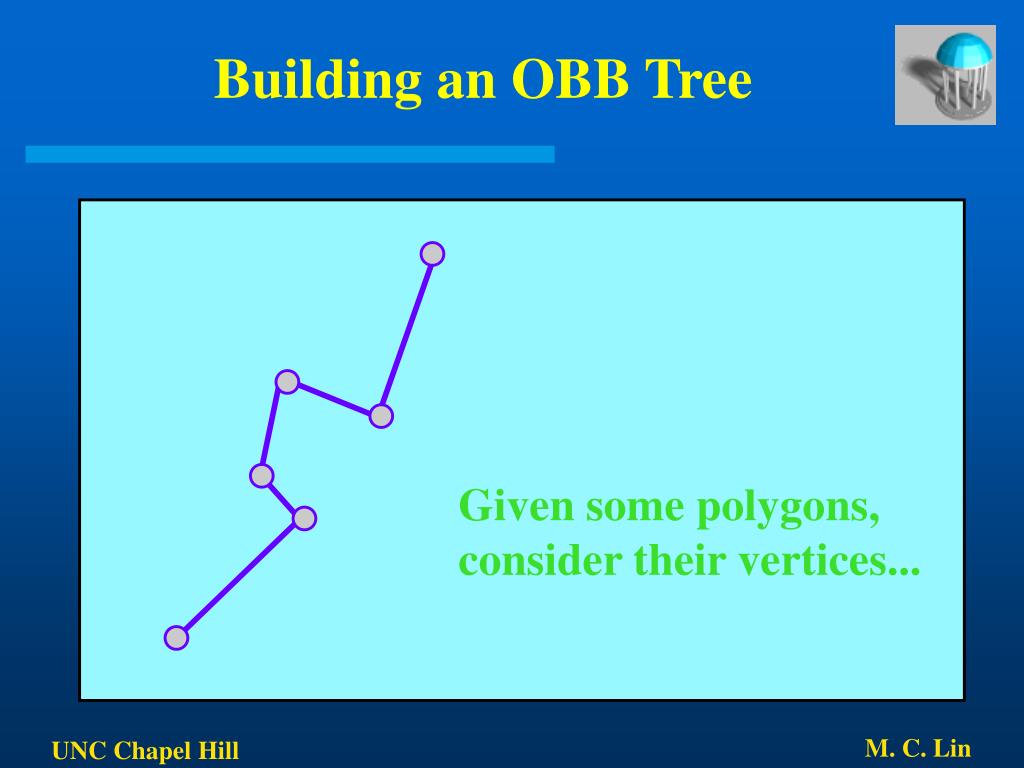 Building an OBB Tree

Given some polygons, consider their vertices...

UNC Chapel Hill

M. C. Lin